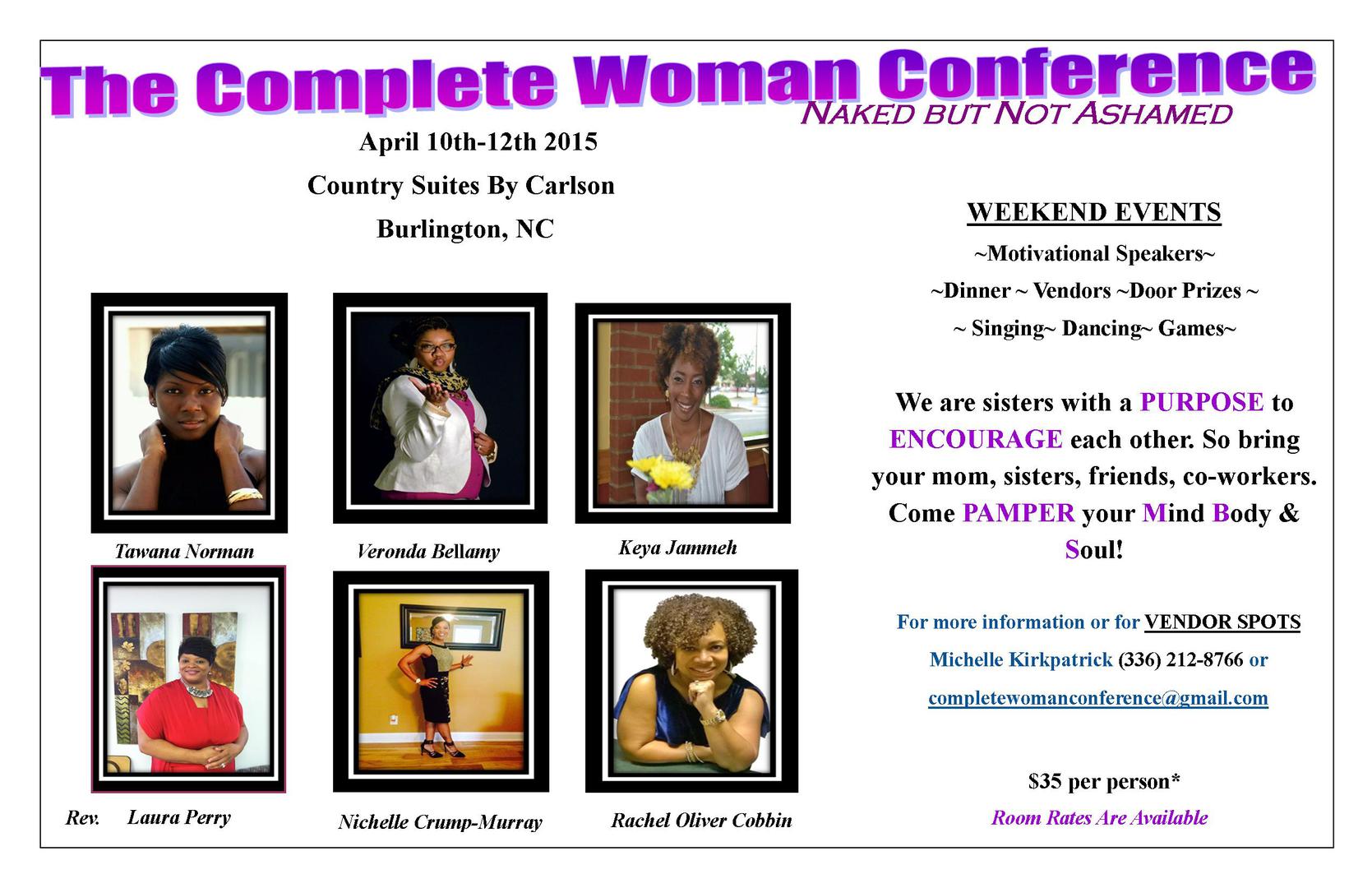 The Complete Woman Conference
NAKED BUT NOT ASHAMED

April 10th-12th 2015
Country Suites By Carlson
Burlington, NC

Tawana Norman
Veronda Bellamy
Keya Jammeh
Rev. Laura Perry
Nichelle Crump-Murray
Rachel Oliver Cobbin

WEEKEND EVENTS
~Motivational Speakers~
~Dinner ~ Vendors ~Door Prizes ~
~ Singing~ Dancing~ Games~

We are sisters with a PURPOSE to ENCOURAGE each other. So bring your mom, sisters, friends, co-workers. Come PAMPER your Mind Body & Soul!

For more information or for VENDOR SPOTS
Michelle Kirkpatrick (336) 212-8766 or
completewomanconference@gmail.com

$35 per person*
Room Rates Are Available